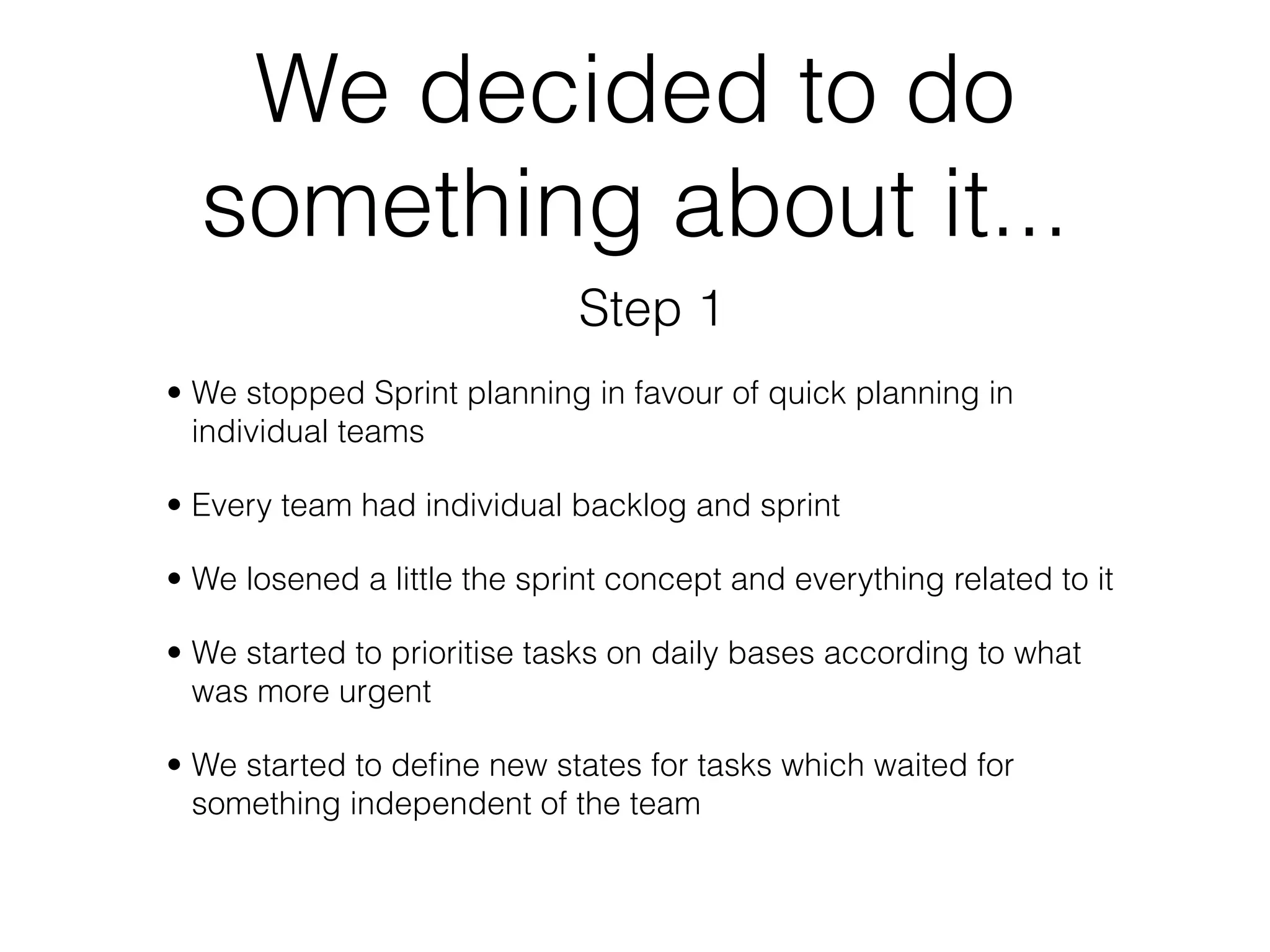 We decided to do something about it...

Step 1

• We stopped Sprint planning in favour of quick planning in individual teams

• Every team had individual backlog and sprint

• We losened a little the sprint concept and everything related to it

• We started to prioritise tasks on daily bases according to what was more urgent

• We started to define new states for tasks which waited for something independent of the team